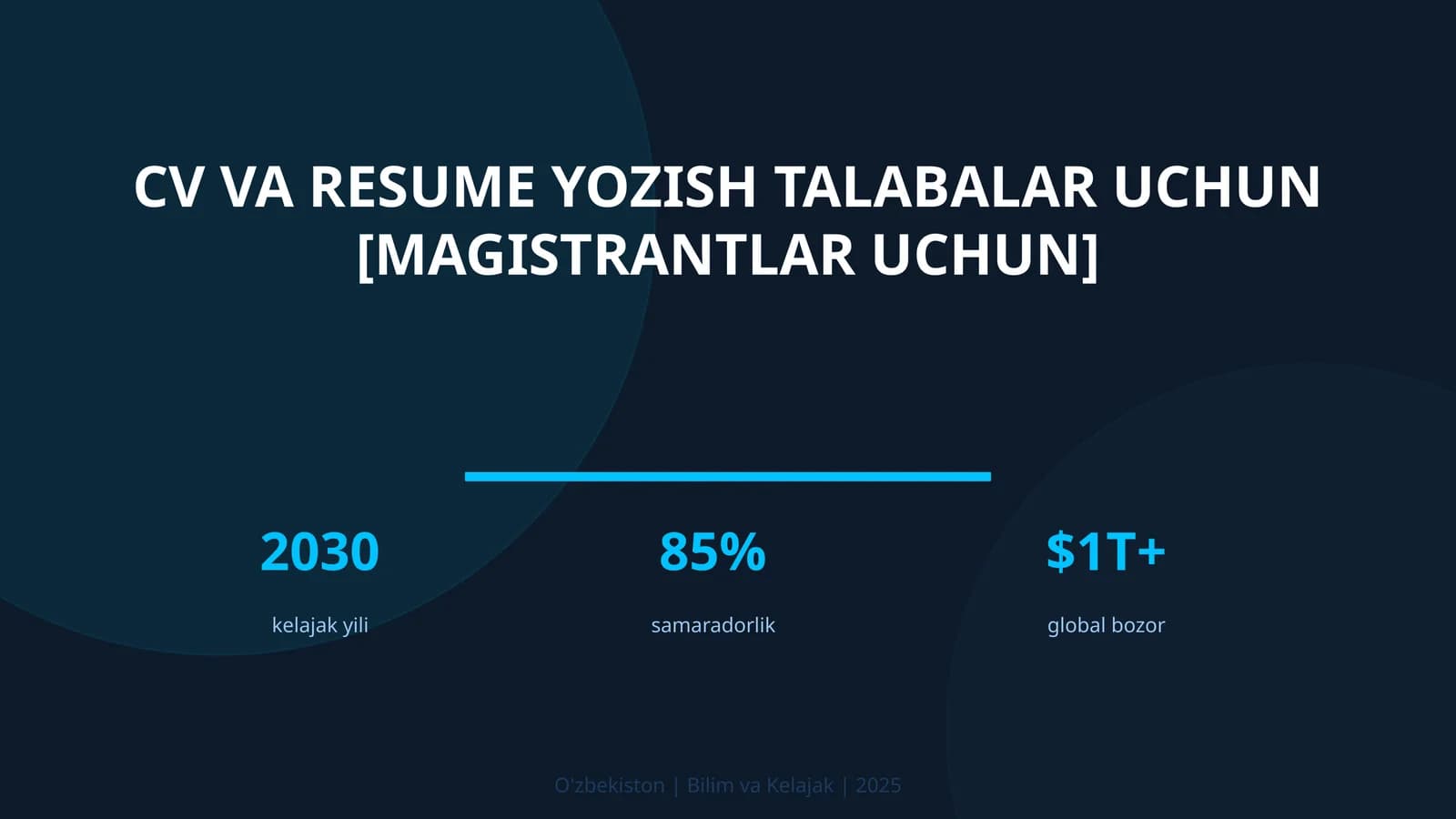 CV VA RESUME YOZISH TALABALAR UCHUN [MAGISTRANTLAR UCHUN]

2030
kelajak yili

85%
samaradorlik

$1T+
global bozor

O'zbekiston | Bilim va Kelajak | 2025